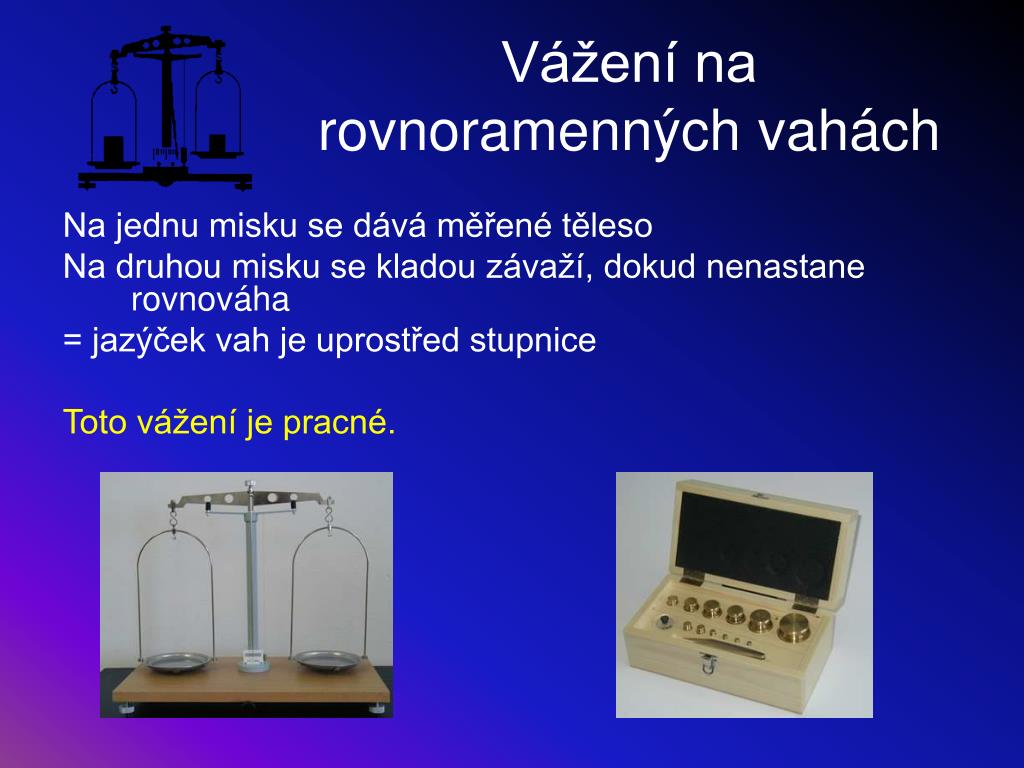 Vážení na rovnoramenných vahách

Na jednu misku se dává měřené těleso

Na druhou misku se kladou závaží, dokud nenastane rovnováha

= jazýček vah je uprostřed stupnice

Toto vážení je pracné.